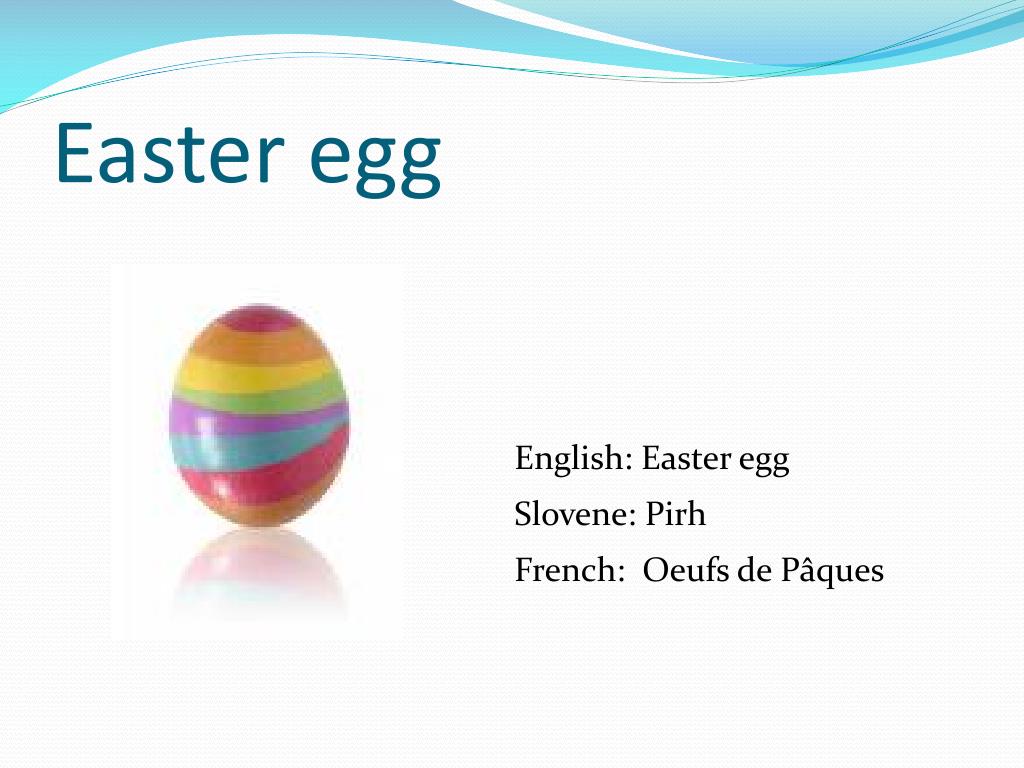 Easter egg

English: Easter egg
Slovene: Pirh
French: Oeufs de Pâques